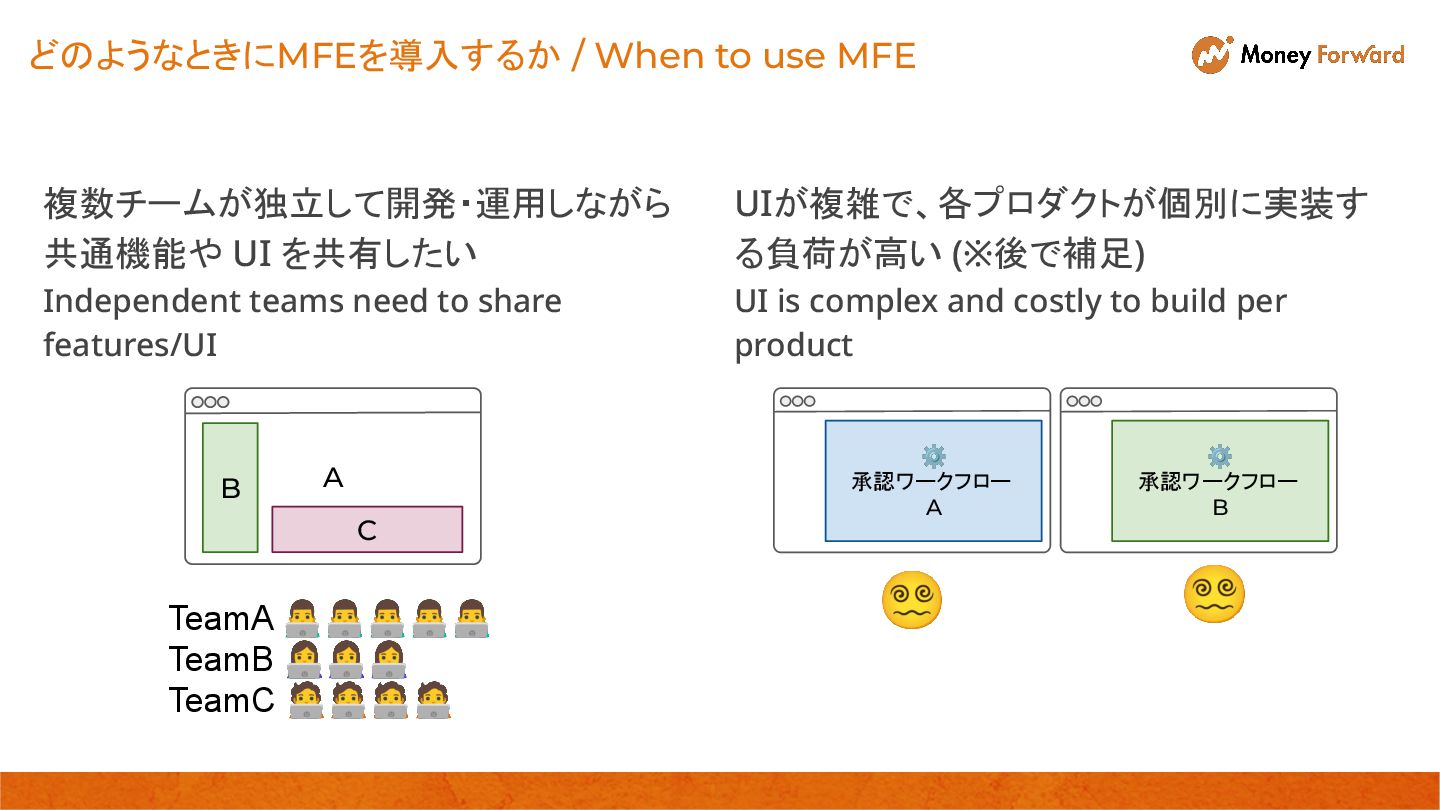 どのようなときにMFEを導入するか / When to use MFE

Money Forward

複数チームが独立して開発・運用しながら共通機能や UI を共有したい
Independent teams need to share features/UI

B
A
C

TeamA
TeamB
TeamC

UIが複雑で、各プロダクトが個別に実装する負荷が高い (※後で補足)
UI is complex and costly to build per product

承認ワークフロー
A

承認ワークフロー
B